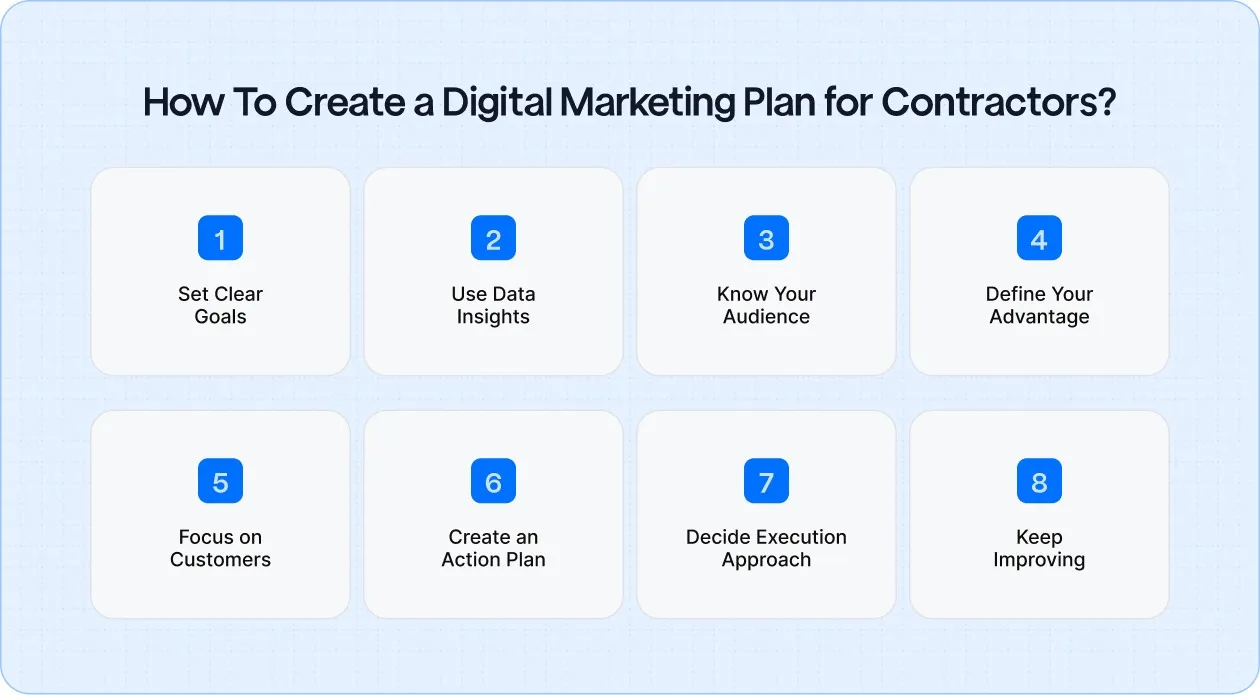 How To Create a Digital Marketing Plan for Contractors?

1
Set Clear Goals

2
Use Data Insights

3
Know Your Audience

4
Define Your Advantage

5
Focus on Customers

6
Create an Action Plan

7
Decide Execution Approach

8
Keep Improving